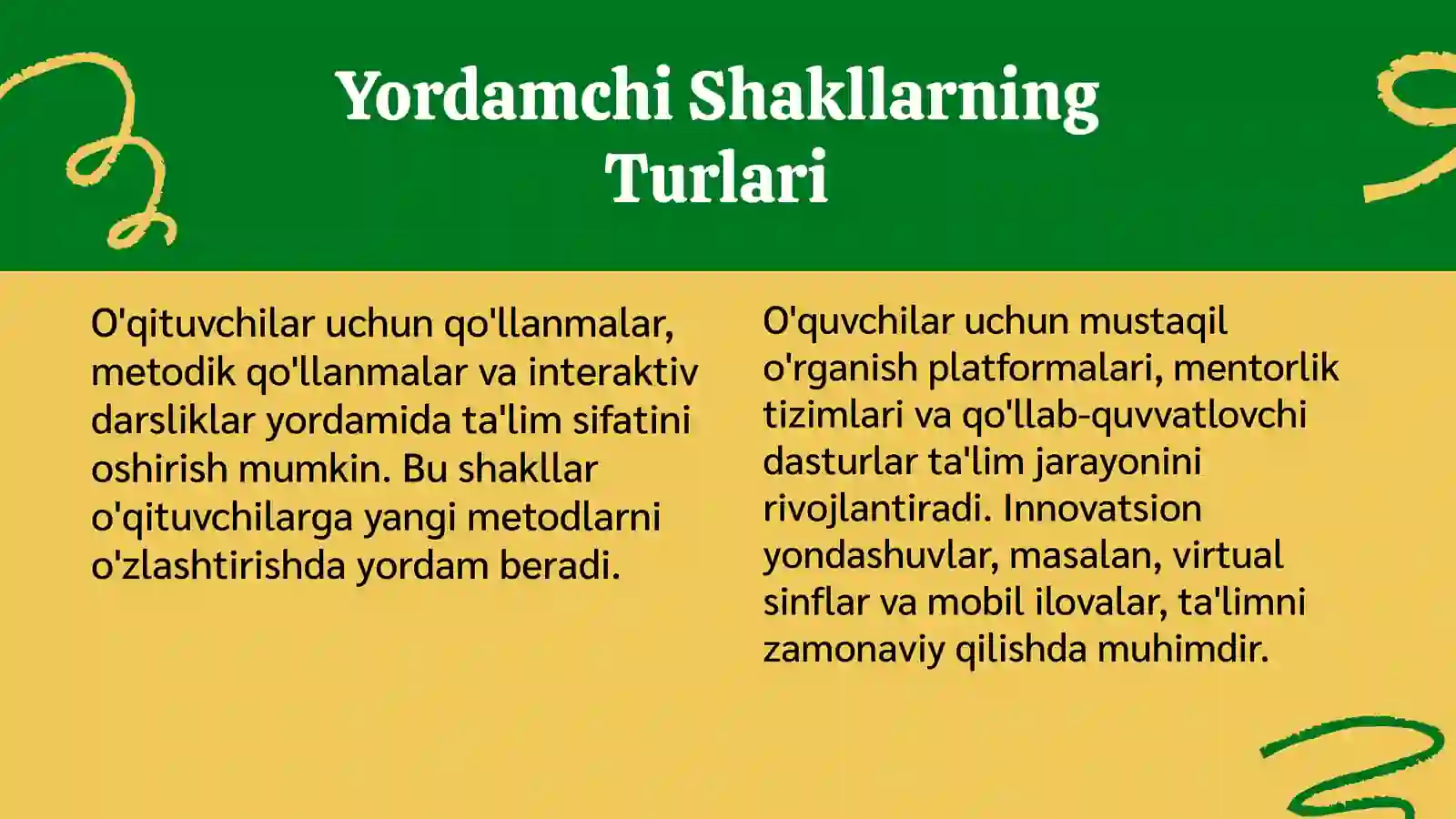 Yordamchi Shakllarning Turlari

O'qituvchilar uchun qo'llanmalar, metodik qo'llanmalar va interaktiv darsliklar yordamida ta'lim sifatini oshirish mumkin. Bu shakllar o'qituvchilarga yangi metodlarni o'zlashtirishda yordam beradi.

O'quvchilar uchun mustaqil o'rganish platformalari, mentorlik tizimlari va qo'llab-quvvatlovchi dasturlar ta'lim jarayonini rivojlantiradi. Innovatsion yondashuvlar, masalan, virtual sinflar va mobil ilovalar, ta'limni zamonaviy qilishda muhimdir.